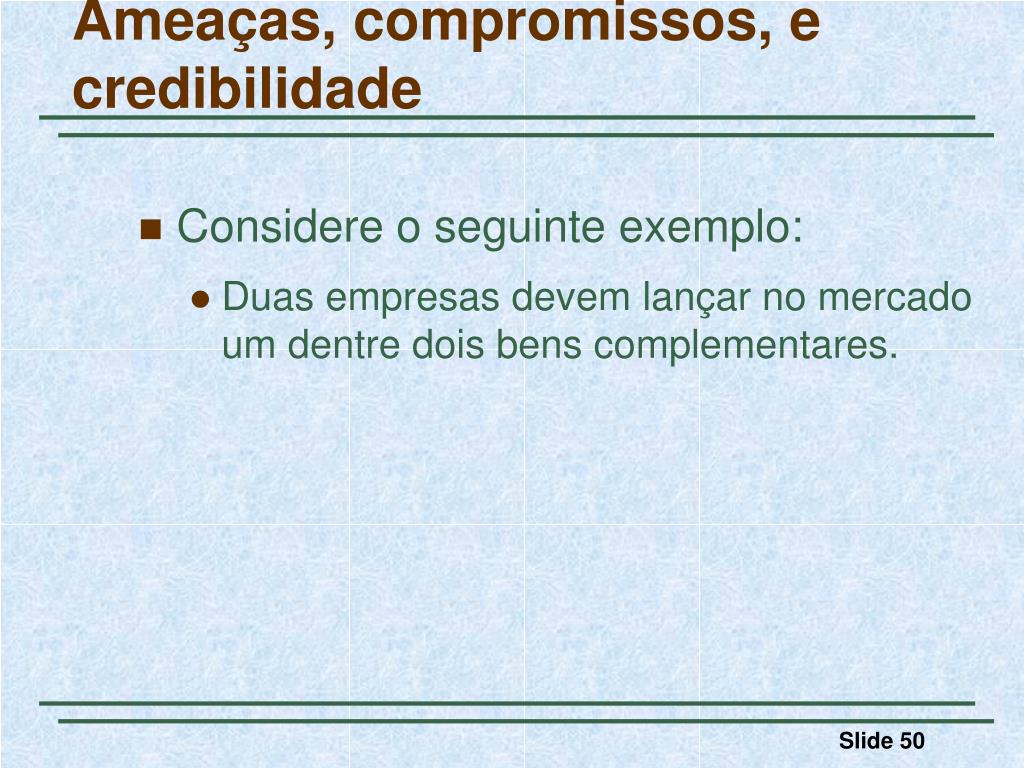 Ameaças, compromissos, e credibilidade

Considere o seguinte exemplo:

Duas empresas devem lançar no mercado um dentre dois bens complementares.

Slide 50